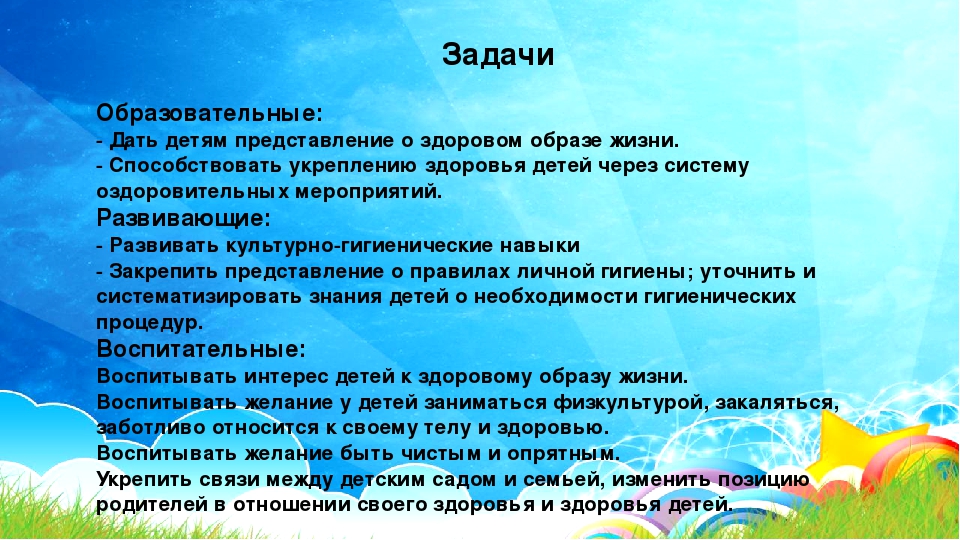 Задачи

Образовательные:
- Дать детям представление о здоровом образе жизни.
- Способствовать укреплению здоровья детей через систему оздоровительных мероприятий.
Развивающие:
- Развивать культурно-гигиенические навыки
- Закрепить представление о правилах личной гигиены; уточнить и систематизировать знания детей о необходимости гигиенических процедур.
Воспитательные:
Воспитывать интерес детей к здоровому образу жизни.
Воспитывать желание у детей заниматься физкультурой, закаляться, заботливо относится к своему телу и здоровью.
Воспитывать желание быть чистым и опрятным.
Укрепить связи между детским садом и семьей, изменить позицию родителей в отношении своего здоровья и здоровья детей.